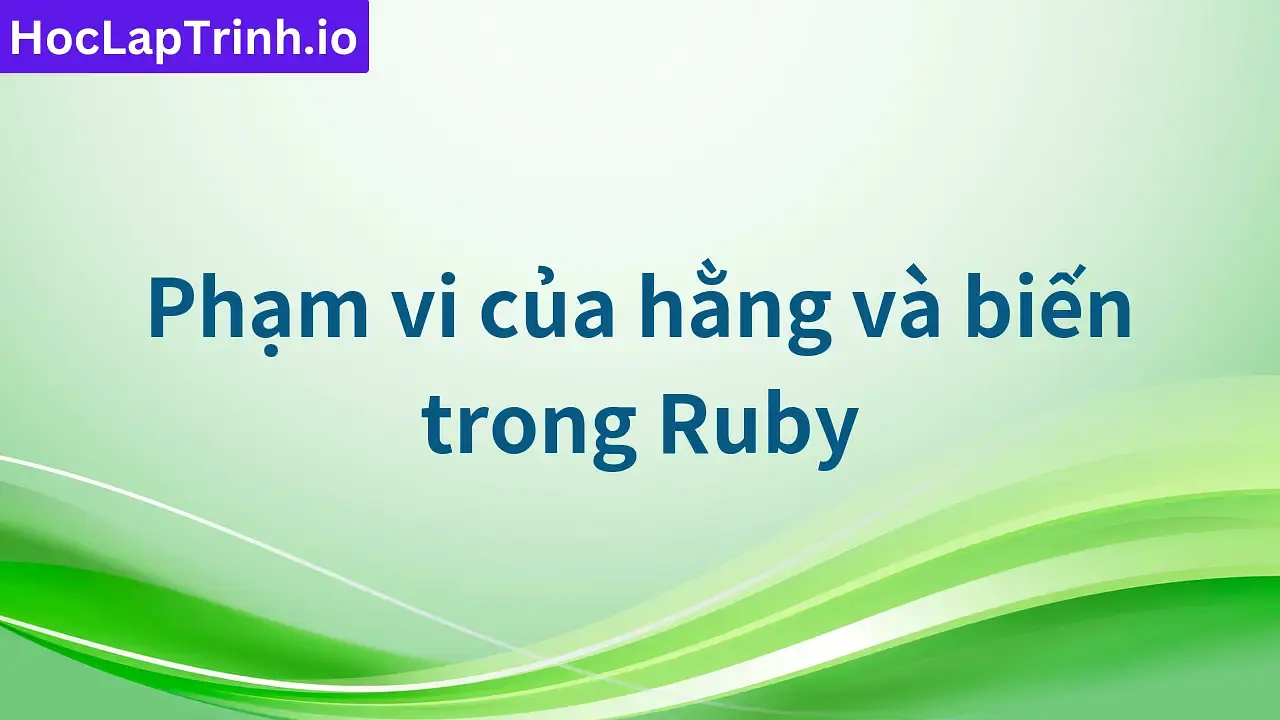 HocLapTrinh.io

Phạm vi của hằng và biến trong Ruby